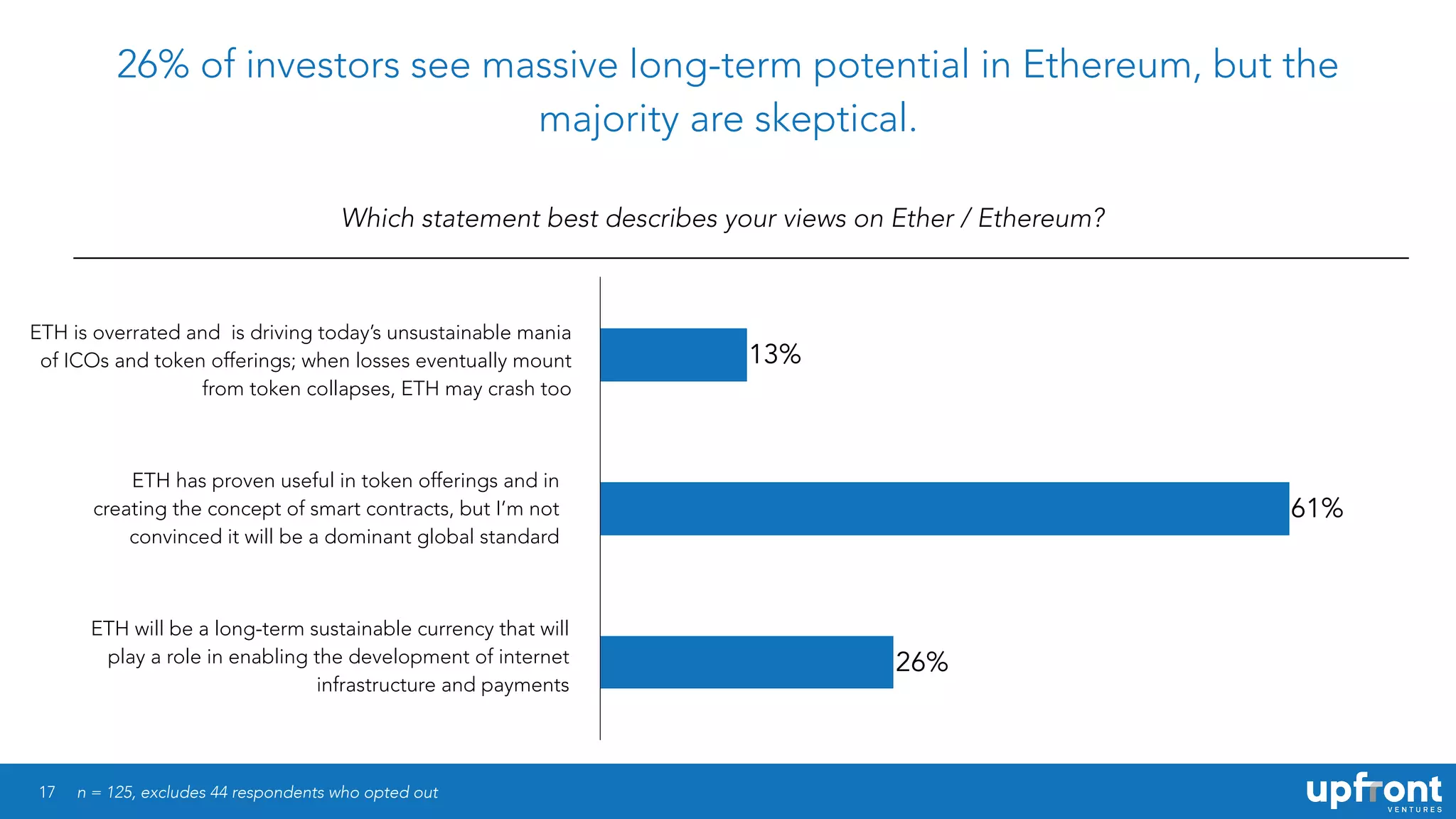 26% of investors see massive long-term potential in Ethereum, but the majority are skeptical.

Which statement best describes your views on Ether / Ethereum?

ETH is overrated and is driving today's unsustainable mania of ICOs and token offerings; when losses eventually mount from token collapses, ETH may crash too

13%

ETH has proven useful in token offerings and in creating the concept of smart contracts, but I'm not convinced it will be a dominant global standard

61%

ETH will be a long-term sustainable currency that will play a role in enabling the development of internet infrastructure and payments

26%

17 n = 125, excludes 44 respondents who opted out

upfront VENTURES